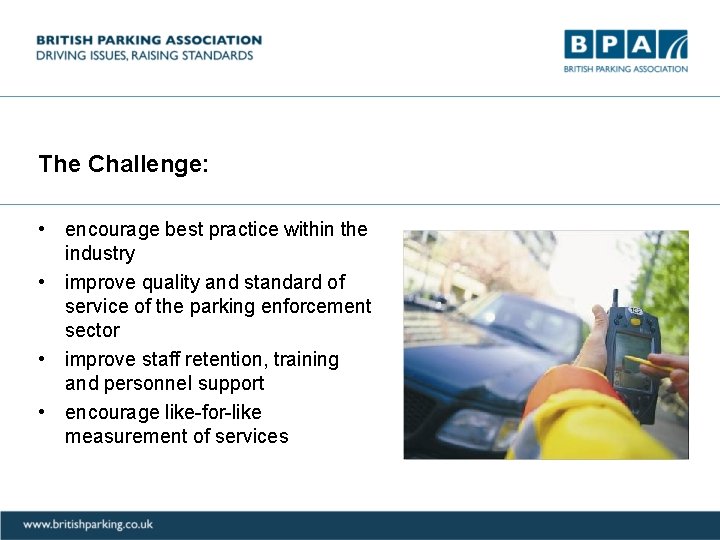 BRITISH PARKING ASSOCIATION
DRIVING ISSUES, RAISING STANDARDS

BPA
BRITISH PARKING ASSOCIATION

The Challenge:

• encourage best practice within the industry
• improve quality and standard of service of the parking enforcement sector
• improve staff retention, training and personnel support
• encourage like-for-like measurement of services

www.britishparking.co.uk